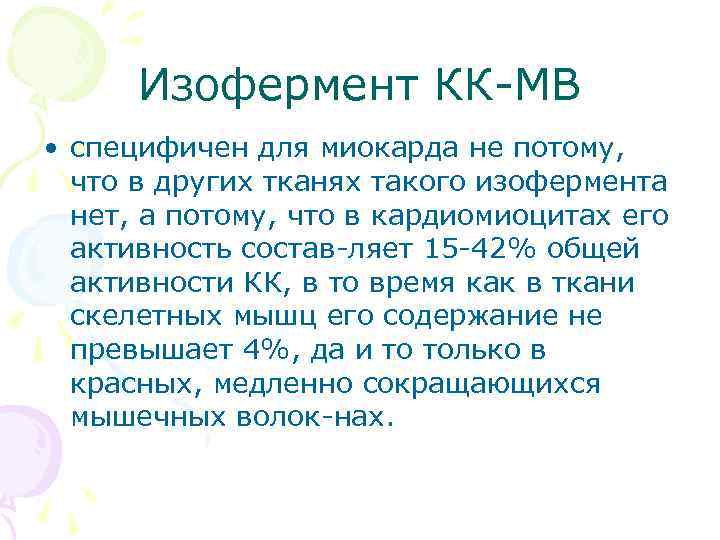 Изофермент КК-МВ

• специфичен для миокарда не потому, что в других тканях такого изофермента нет, а потому, что в кардиомиоцитах его активность состав-ляет 15-42% общей активности КК, в то время как в ткани скелетных мышц его содержание не превышает 4%, да и то только в красных, медленно сокращающихся мышечных волок-нах.